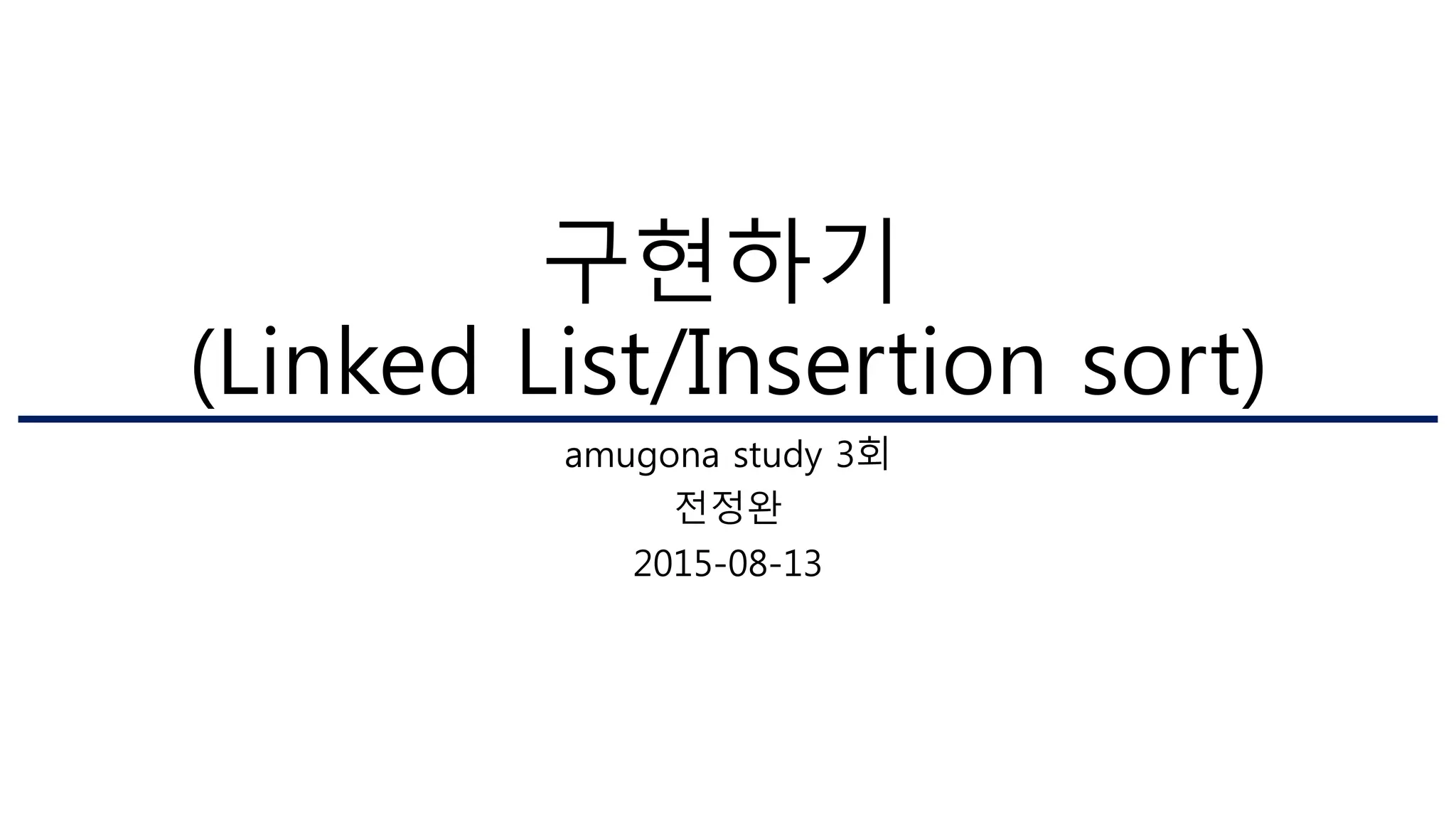 구현하기
(Linked List/Insertion sort)

amugona study 3회

전정완

2015-08-13